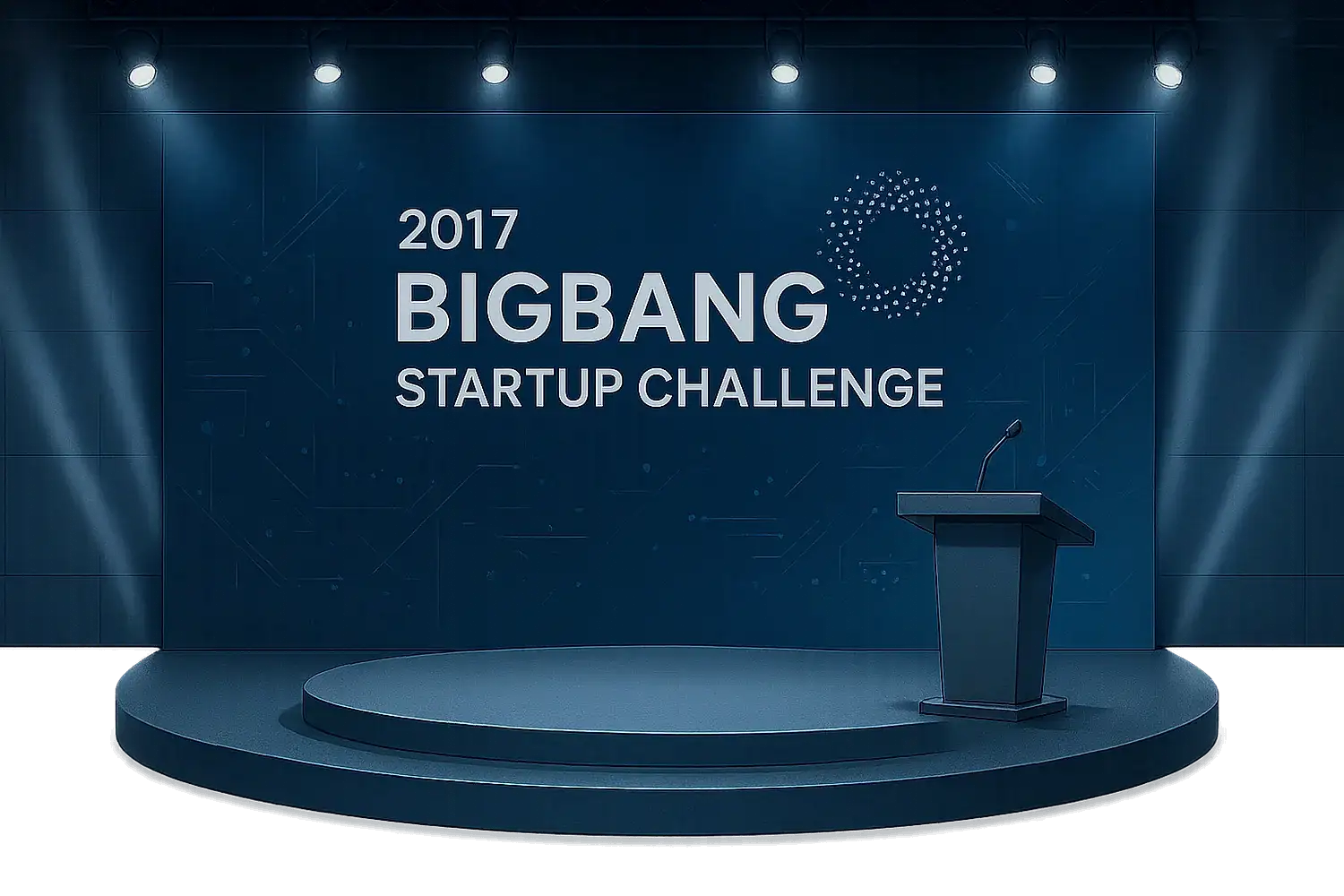 2017
BIGBANG
STARTUP CHALLENGE